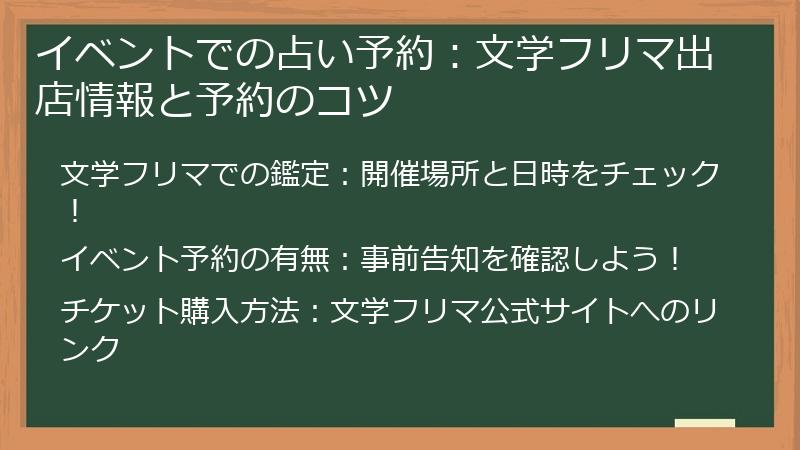 イベントでの占い予約：文学フリマ出店情報と予約のコツ

文学フリマでの鑑定：開催場所と日時をチェック！

イベント予約の有無：事前告知を確認しよう！

チケット購入方法：文学フリマ公式サイトへのリンク